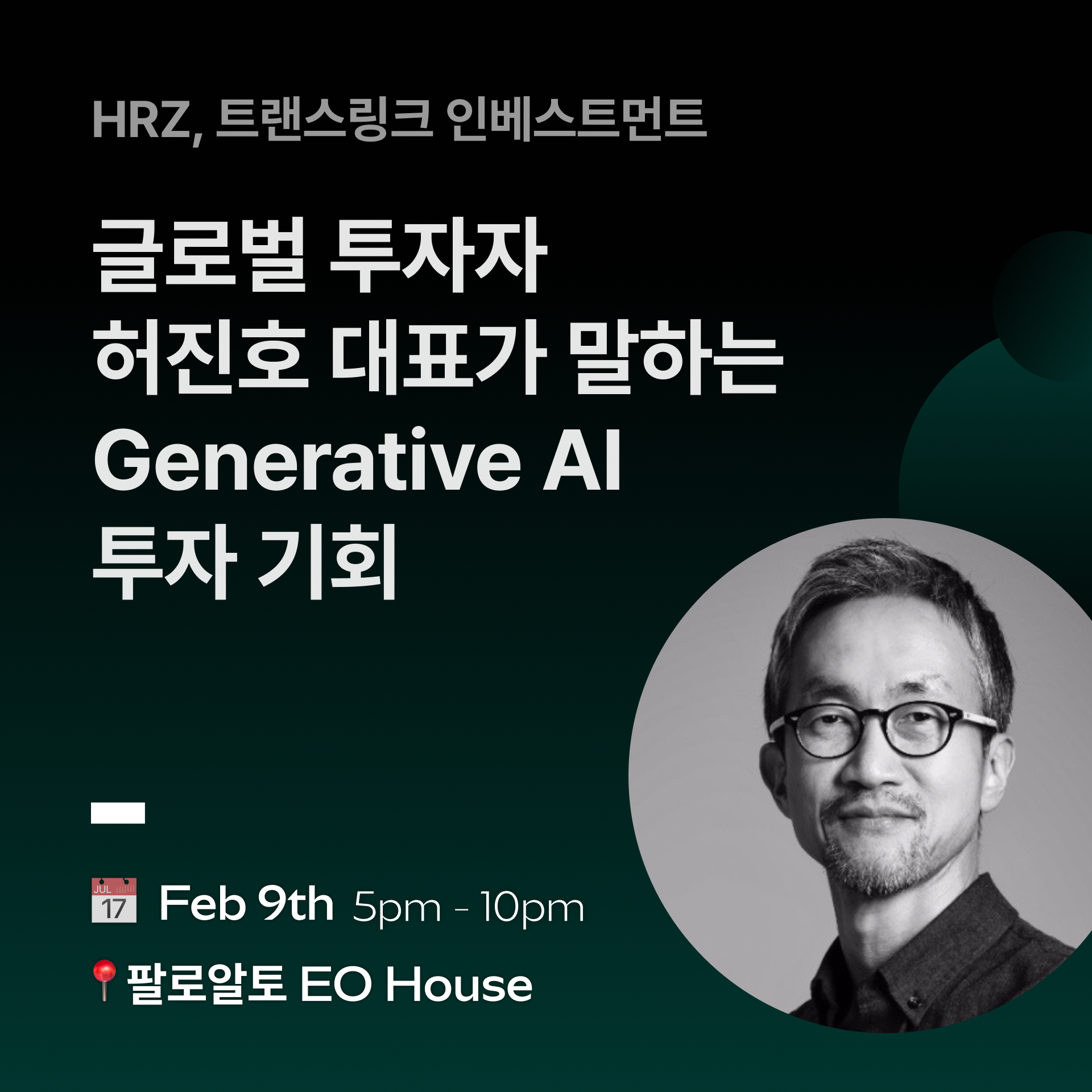 HRZ, 트랜스링크 인베스트먼트

글로벌 투자자
허진호 대표가 말하는
Generative AI
투자 기회

JUL 17 Feb 9th 5pm - 10pm

팔로알토 EO House